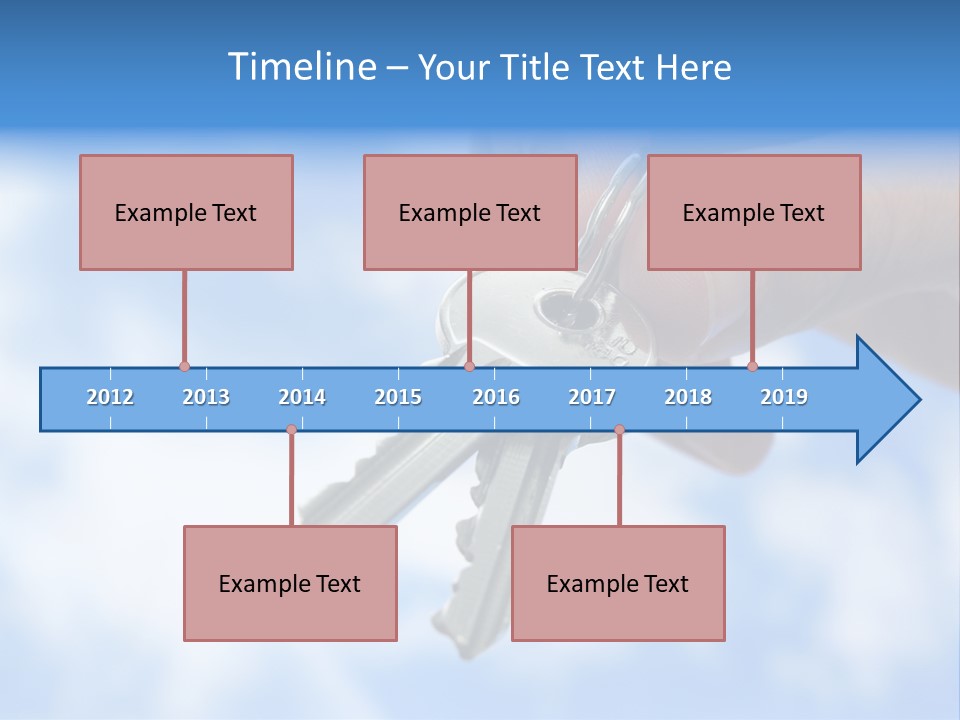 Timeline – Your Title Text Here

Example Text

Example Text

Example Text

2012 2013 2014 2015 2016 2017 2018 2019

Example Text

Example Text